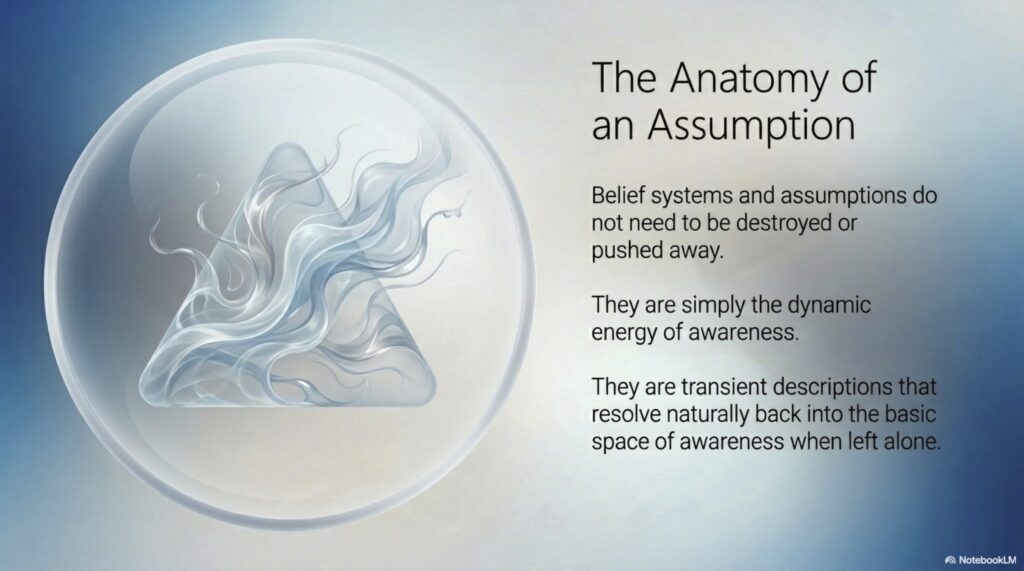 The Anatomy of an Assumption

Belief systems and assumptions do not need to be destroyed or pushed away.

They are simply the dynamic energy of awareness.

They are transient descriptions that resolve naturally back into the basic space of awareness when left alone.

NotebookLM